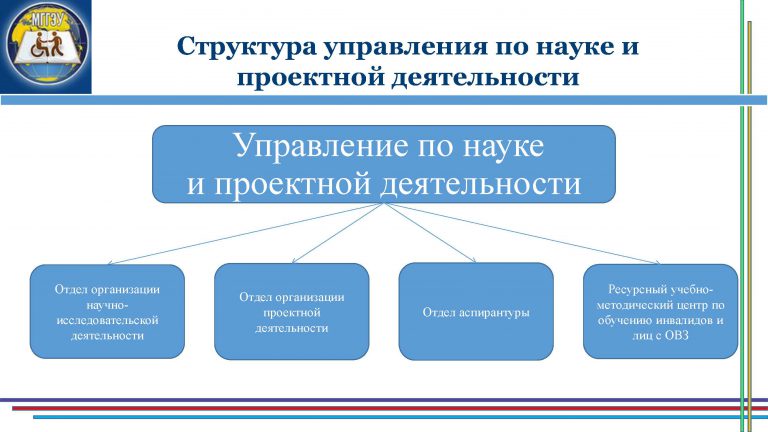 МГГЭУ

Структура управления по науке и проектной деятельности

Управление по науке и проектной деятельности

Отдел организации научно-исследовательской деятельности

Отдел организации проектной деятельности

Отдел аспирантуры

Ресурсный учебно-методический центр по обучению инвалидов и лиц с ОВЗ